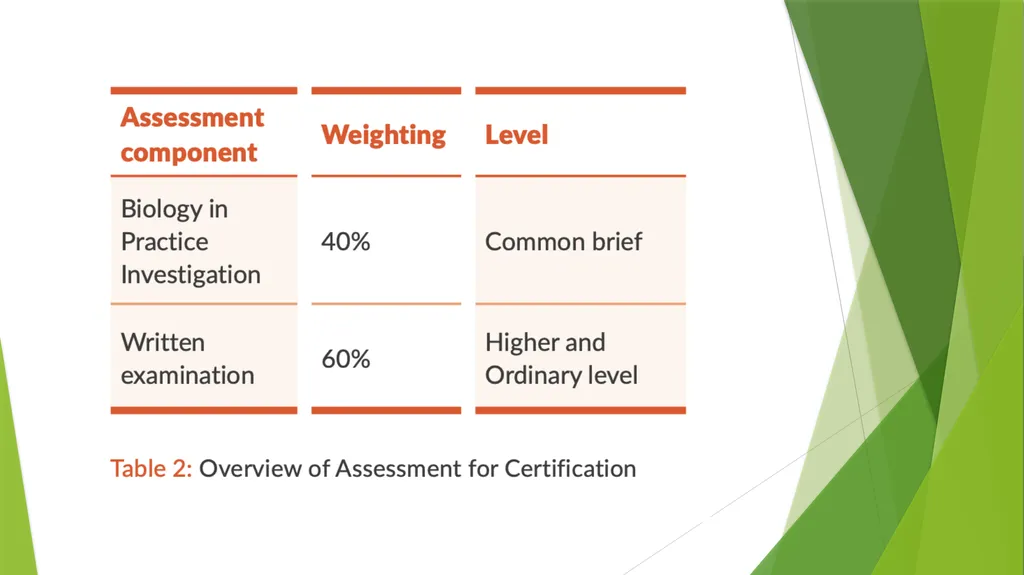 | Assessment component | Weighting | Level |
|---|---|---|
| Biology in Practice Investigation | 40% | Common brief |
| Written examination | 60% | Higher and Ordinary level |

Table 2: Overview of Assessment for Certification